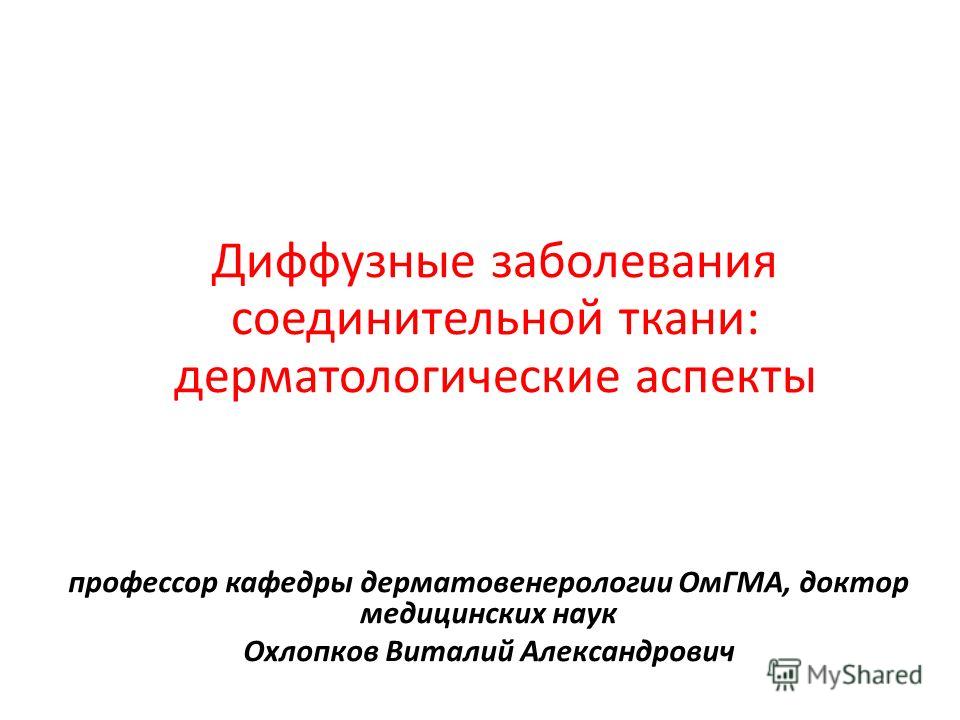 Диффузные заболевания соединительной ткани: дерматологические аспекты

профессор кафедры дерматовенерологии ОмГМА, доктор медицинских наук
Охлопков Виталий Александрович

MyShared